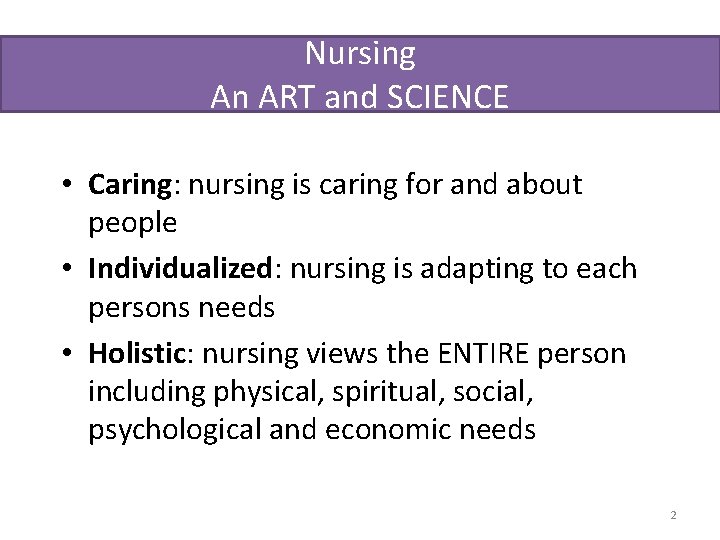 Nursing
An ART and SCIENCE

• Caring: nursing is caring for and about people
• Individualized: nursing is adapting to each persons needs
• Holistic: nursing views the ENTIRE person including physical, spiritual, social, psychological and economic needs

2